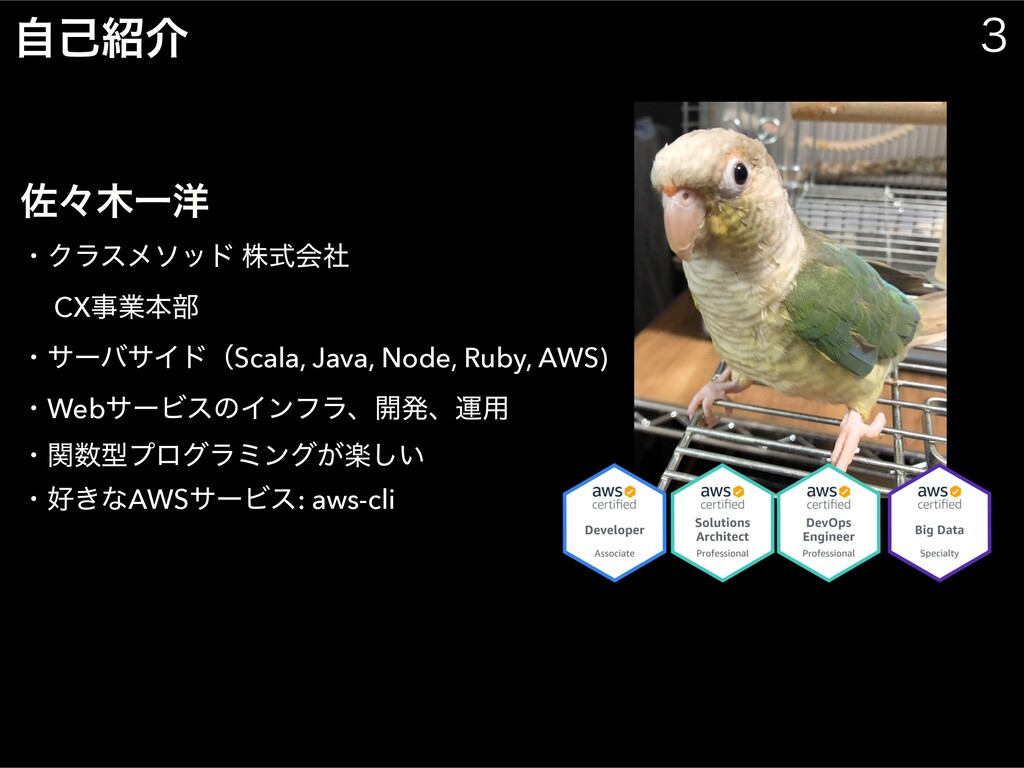 自己紹介

3

佐々木一洋

・クラスメソッド 株式会社
CX事業本部

・サーバサイド（Scala, Java, Node, Ruby, AWS)

・Webサービスのインフラ、開発、運用

・関数型プログラミングが楽しい

・好きなAWSサービス: aws-cli

aws certified Developer Associate

aws certified Solutions Architect Professional

aws certified DevOps Engineer Professional

aws certified Big Data Specialty